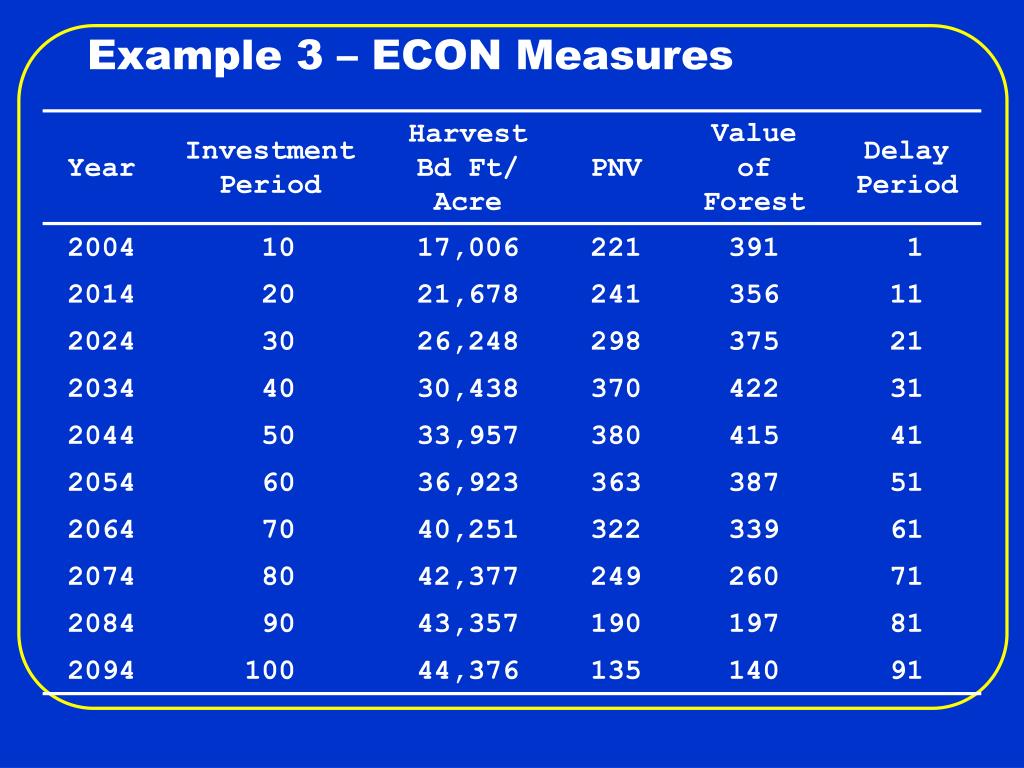 Example 3 – ECON Measures

| Year | Investment Period | Harvest Bd Ft/ Acre | PNV | Value of Forest | Delay Period |
|---|---|---|---|---|---|
| 2004 | 10 | 17,006 | 221 | 391 | 1 |
| 2014 | 20 | 21,678 | 241 | 356 | 11 |
| 2024 | 30 | 26,248 | 298 | 375 | 21 |
| 2034 | 40 | 30,438 | 370 | 422 | 31 |
| 2044 | 50 | 33,957 | 380 | 415 | 41 |
| 2054 | 60 | 36,923 | 363 | 387 | 51 |
| 2064 | 70 | 40,251 | 322 | 339 | 61 |
| 2074 | 80 | 42,377 | 249 | 260 | 71 |
| 2084 | 90 | 43,357 | 190 | 197 | 81 |
| 2094 | 100 | 44,376 | 135 | 140 | 91 |